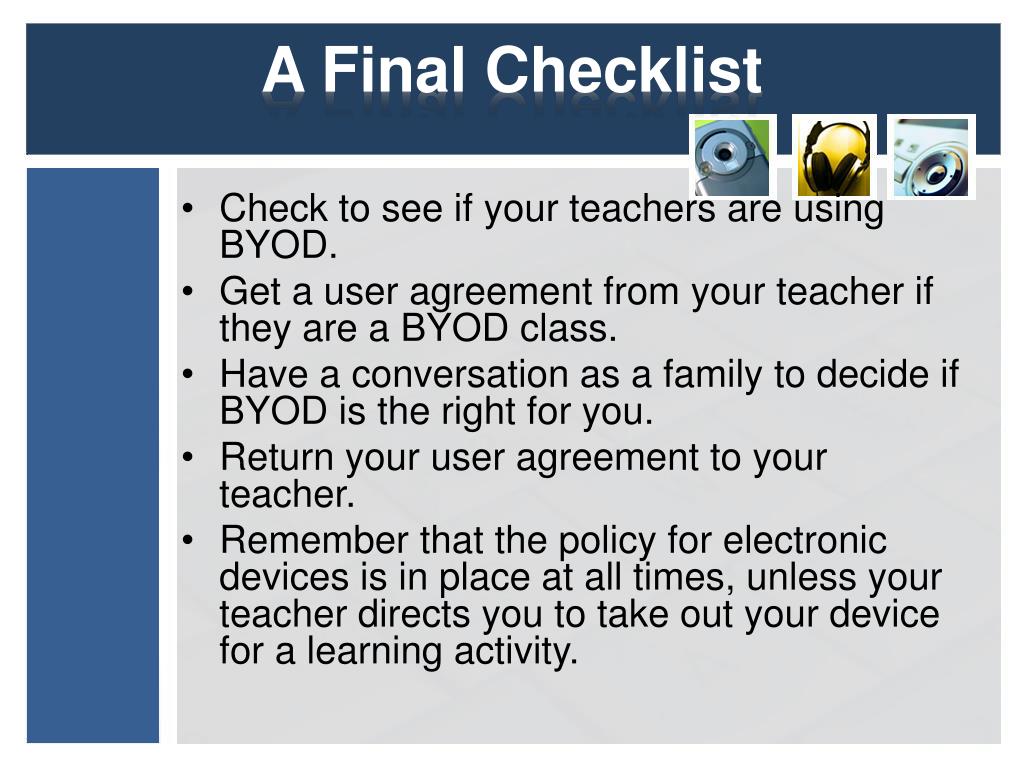 A Final Checklist

• Check to see if your teachers are using BYOD.
• Get a user agreement from your teacher if they are a BYOD class.
• Have a conversation as a family to decide if BYOD is the right for you.
• Return your user agreement to your teacher.
• Remember that the policy for electronic devices is in place at all times, unless your teacher directs you to take out your device for a learning activity.